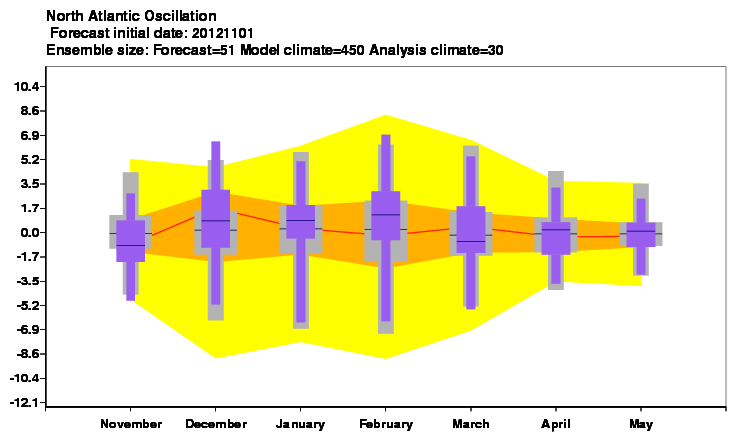 North Atlantic Oscillation
Forecast initial date: 20121101
Ensemble size: Forecast=51 Model climate=450 Analysis climate=30

10.4
8.6
6.9
5.2
3.5
1.7
0.0
-1.7
-3.5
-5.2
-6.9
-8.6
-10.4
-12.1

November
December
January
February
March
April
May